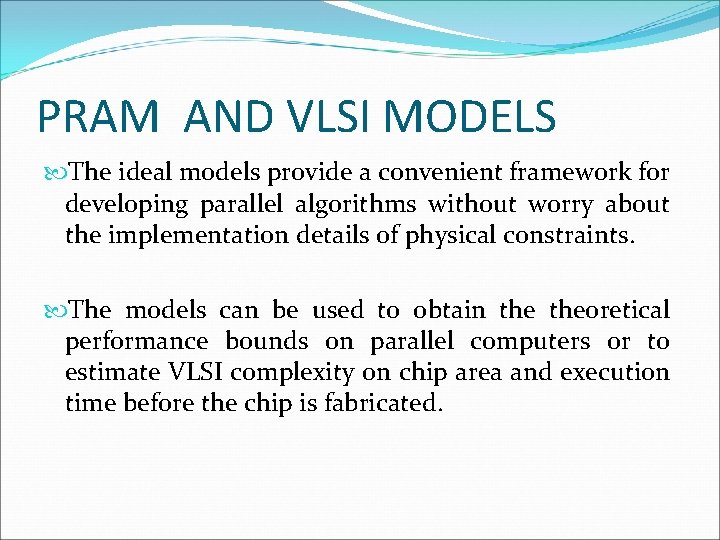 PRAM AND VLSI MODELS

The ideal models provide a convenient framework for developing parallel algorithms without worry about the implementation details of physical constraints.

The models can be used to obtain the theoretical performance bounds on parallel computers or to estimate VLSI complexity on chip area and execution time before the chip is fabricated.